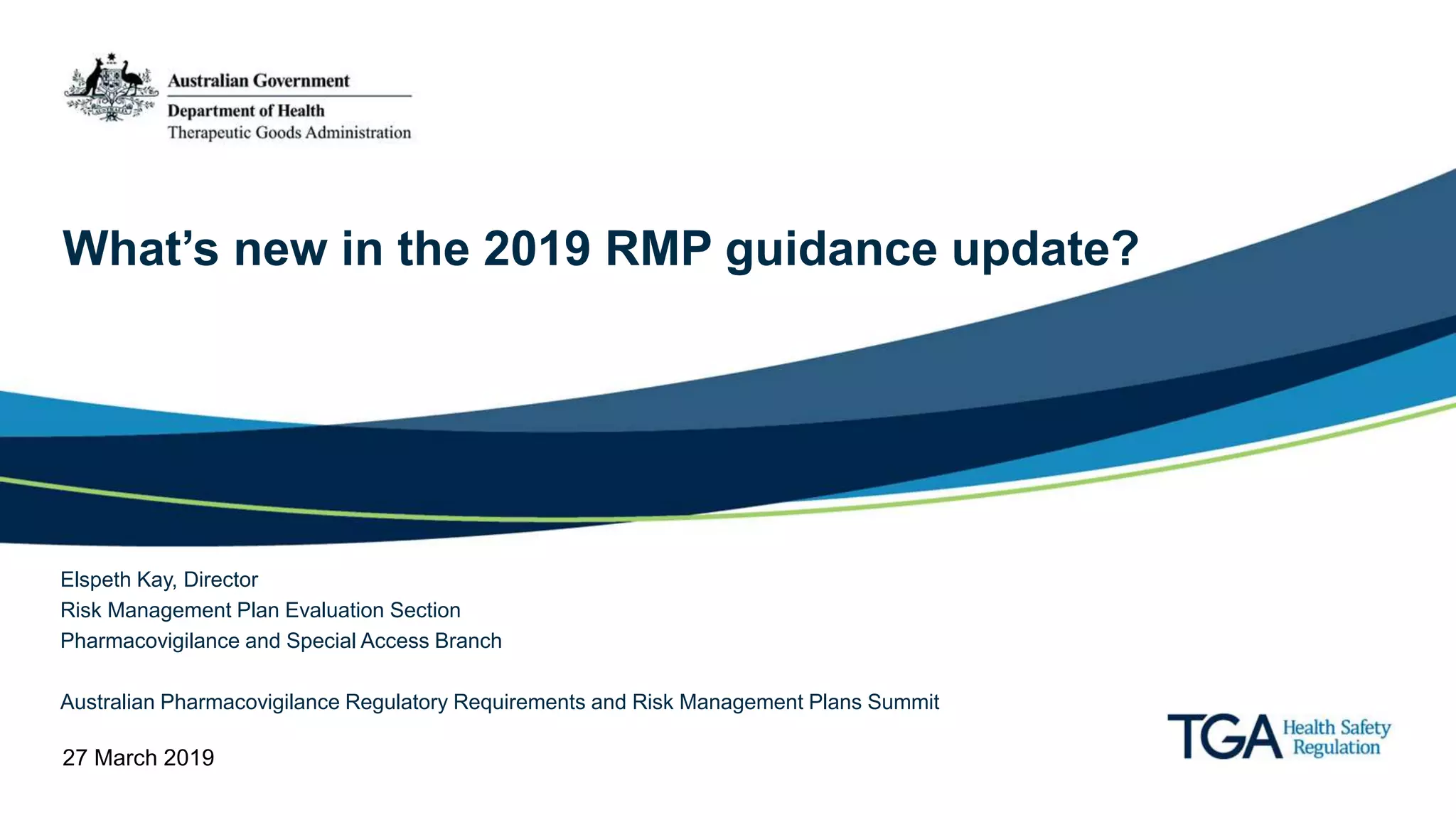 Australian Government
Department of Health
Therapeutic Goods Administration

What's new in the 2019 RMP guidance update?

Elspeth Kay, Director
Risk Management Plan Evaluation Section
Pharmacovigilance and Special Access Branch

Australian Pharmacovigilance Regulatory Requirements and Risk Management Plans Summit

27 March 2019

TGA Health Safety Regulation